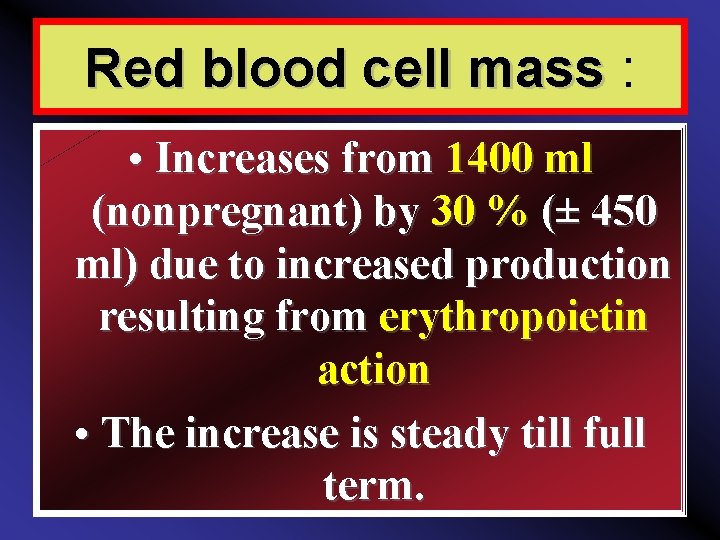 Red blood cell mass :

• Increases from 1400 ml (nonpregnant) by 30 % (± 450 ml) due to increased production resulting from erythropoietin action

• The increase is steady till full term.